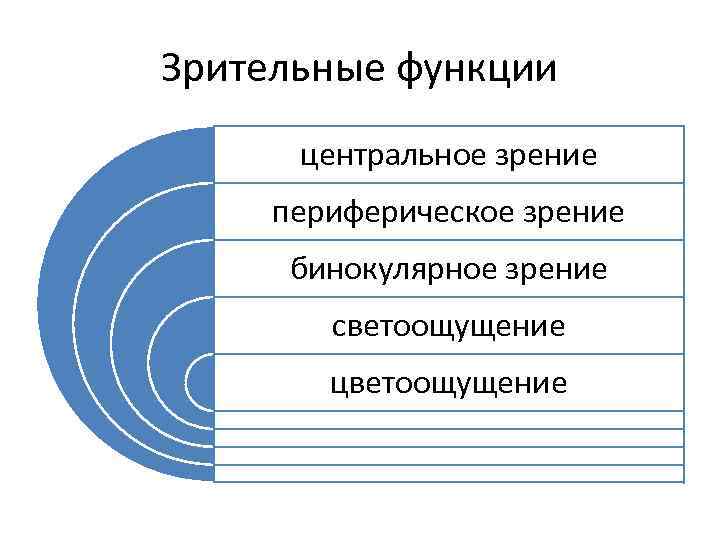 Зрительные функции

центральное зрение

периферическое зрение

бинокулярное зрение

светоощущение

цветоощущение